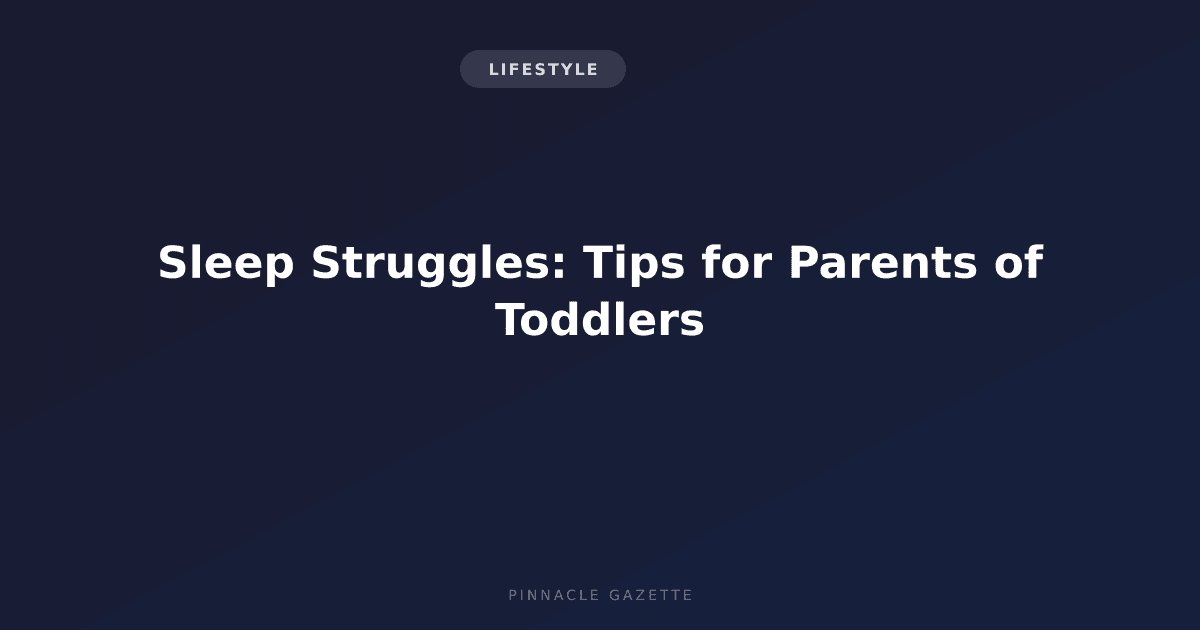 LIFESTYLE

Sleep Struggles: Tips for Parents of Toddlers

PINNACLE GAZETTE